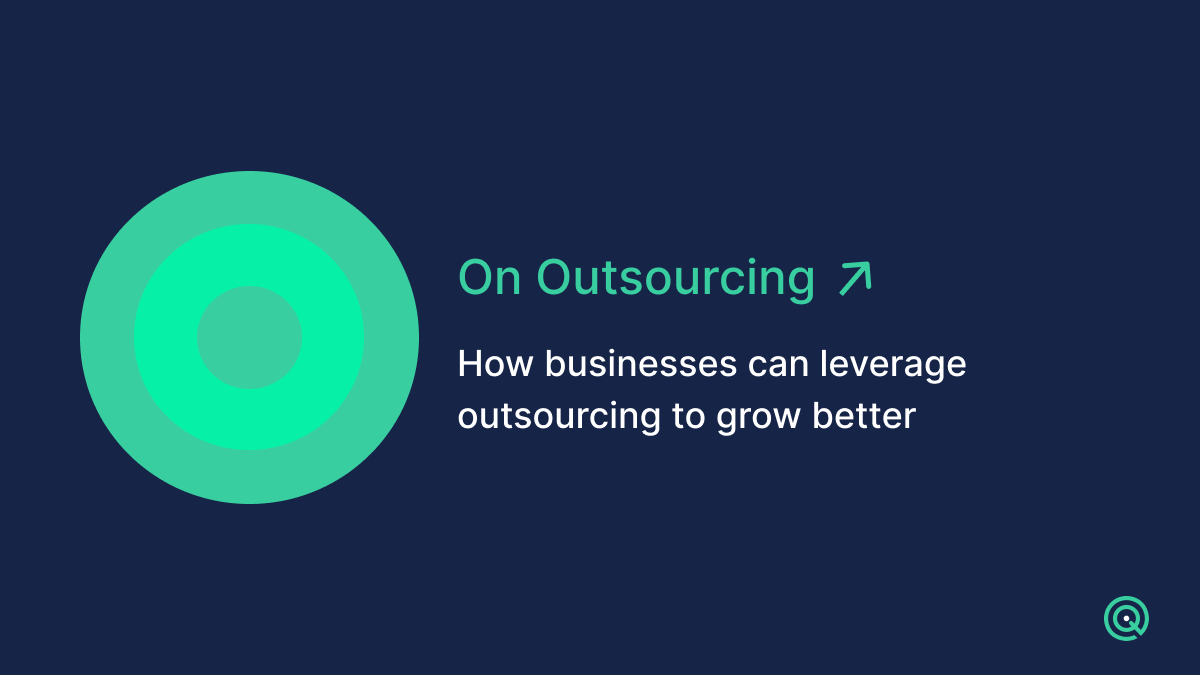 On Outsourcing ↗

How businesses can leverage outsourcing to grow better